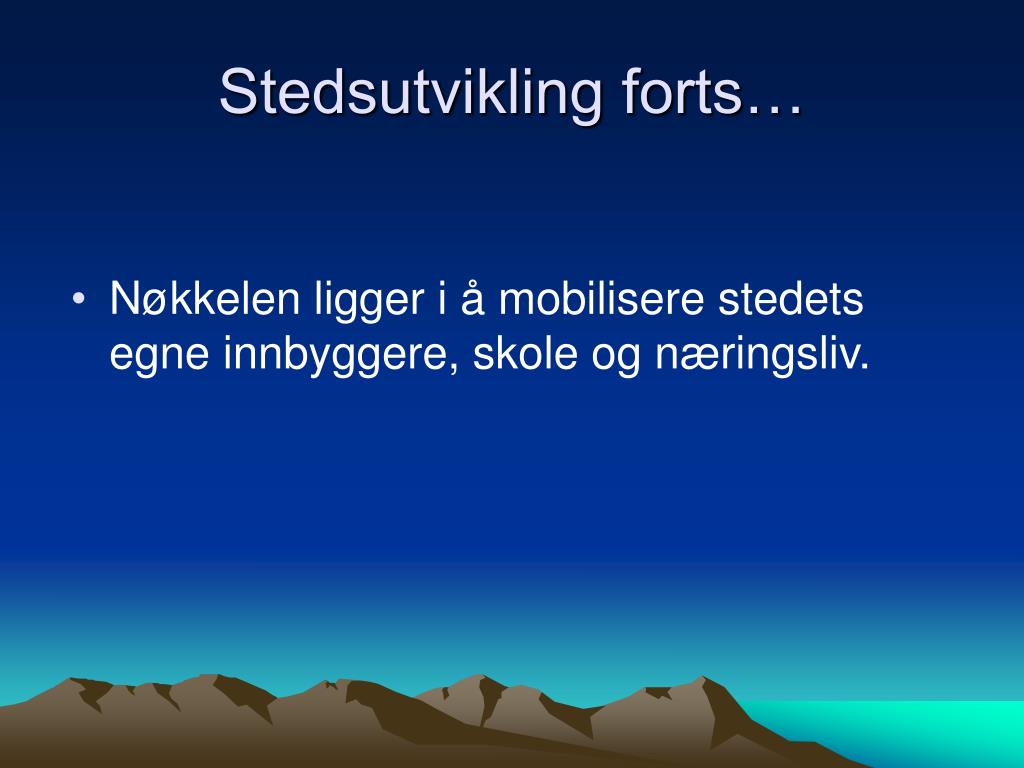 Stedsutvikling forts…

• Nøkkelen ligger i å mobilisere stedets egne innbyggere, skole og næringsliv.